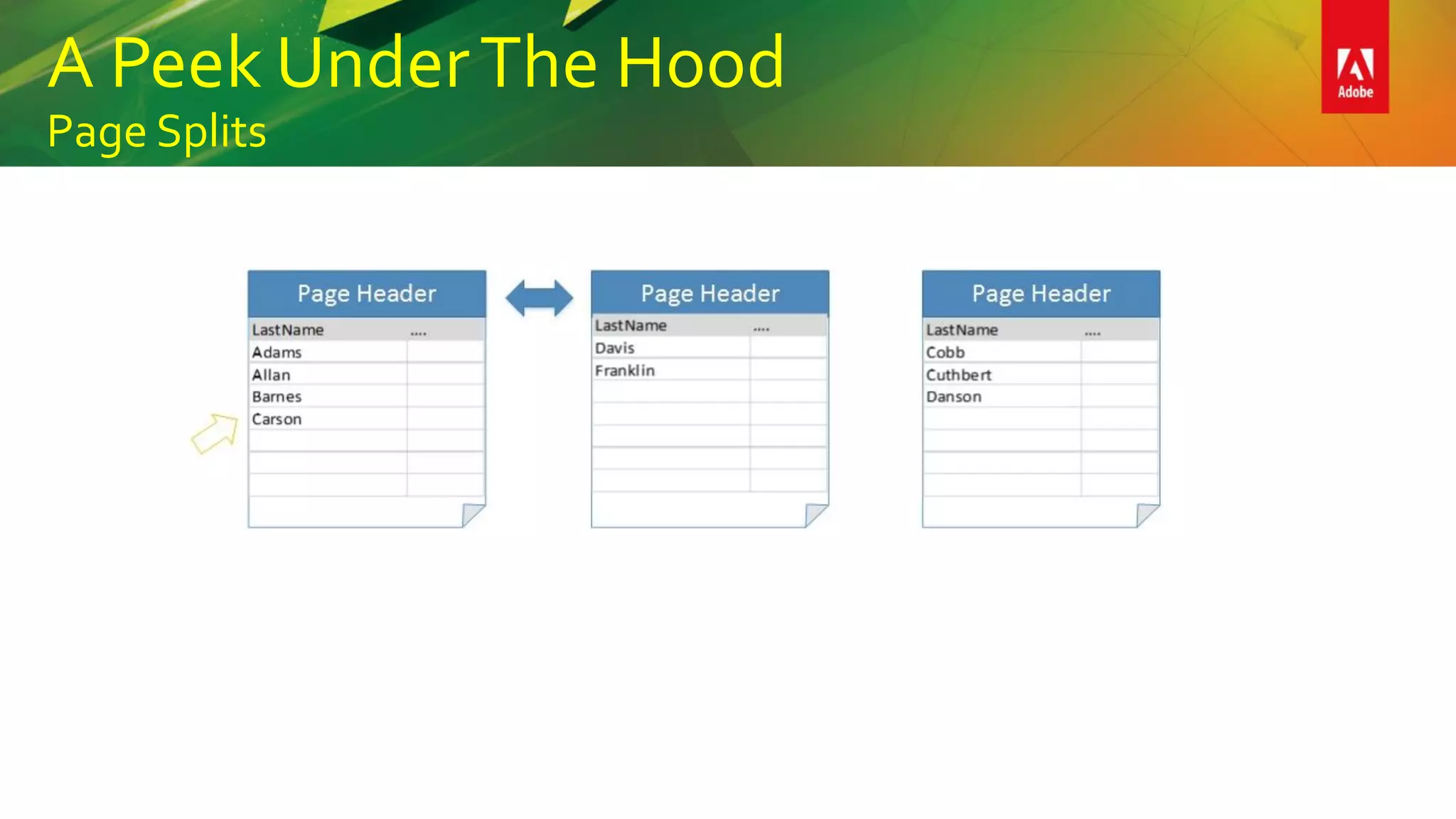 A Peek Under The Hood
Page Splits

Adobe

Page Header

| LastName | .... |
|---|---|
| Adams | |
| Allan | |
| Barnes | |
| Carson | |

Page Header

| LastName | .... |
|---|---|
| Davis | |
| Franklin | |

Page Header

| LastName | .... |
|---|---|
| Cobb | |
| Cuthbert | |
| Danson | |